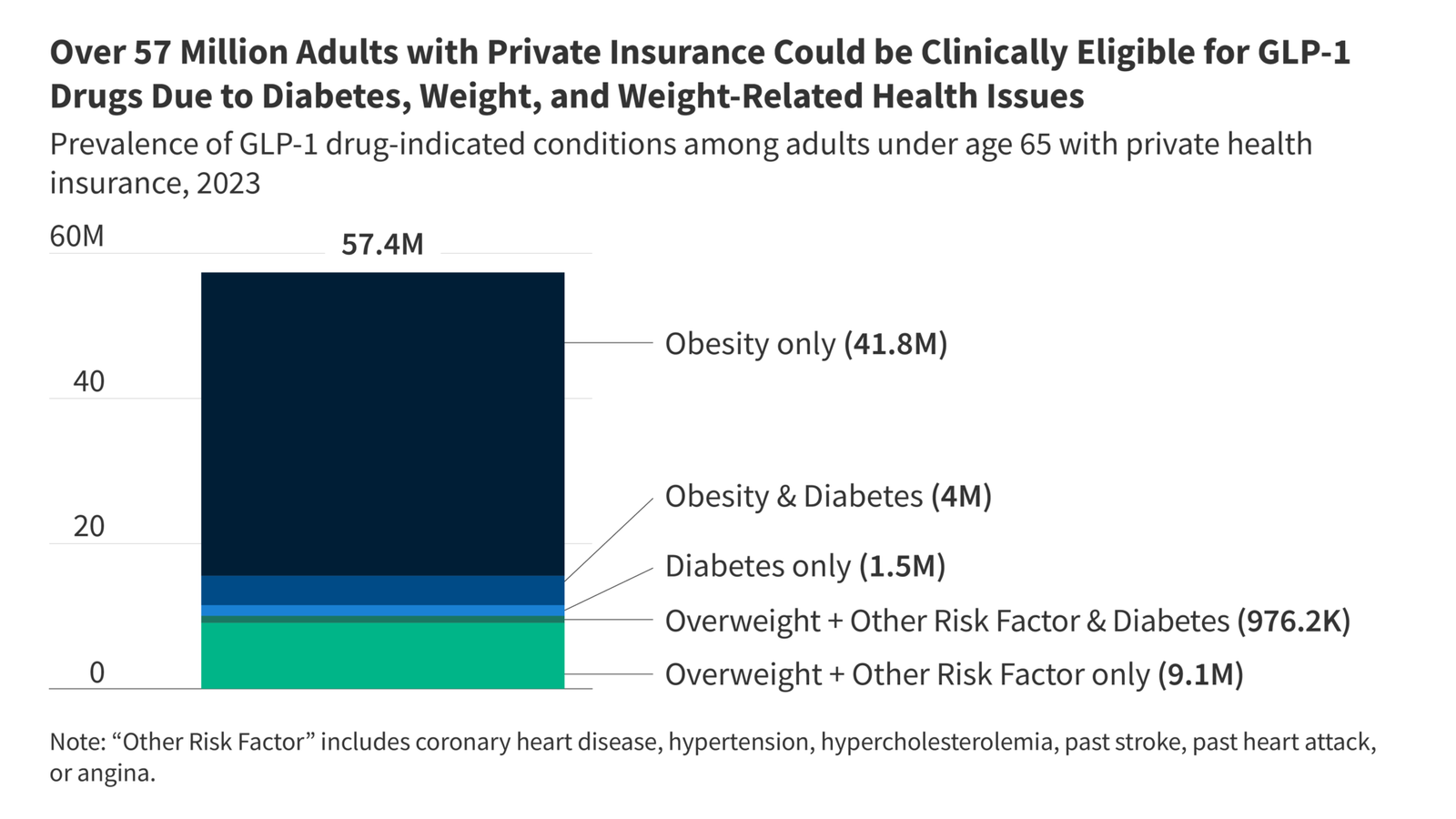 Over 57 Million Adults with Private Insurance Could be Clinically Eligible for GLP-1 Drugs Due to Diabetes, Weight, and Weight-Related Health Issues

Prevalence of GLP-1 drug-indicated conditions among adults under age 65 with private health insurance, 2023

60M
40
20
0

57.4M

Obesity only (41.8M)
Obesity & Diabetes (4M)
Diabetes only (1.5M)
Overweight + Other Risk Factor & Diabetes (976.2K)
Overweight + Other Risk Factor only (9.1M)

Note: “Other Risk Factor” includes coronary heart disease, hypertension, hypercholesterolemia, past stroke, past heart attack, or angina.